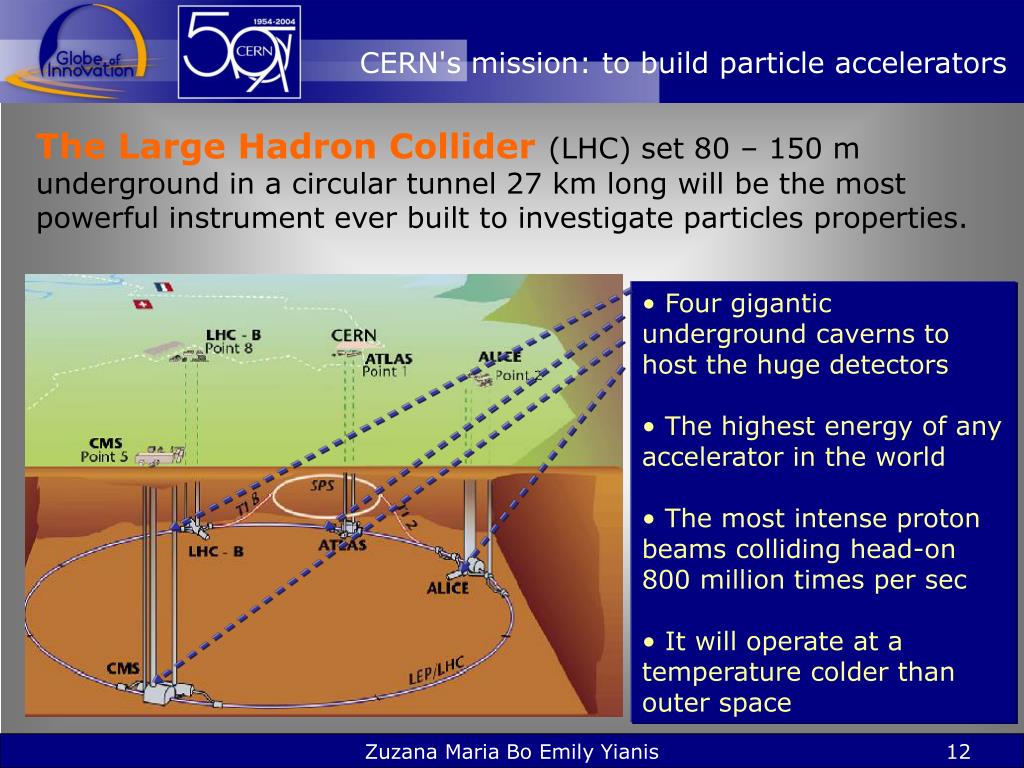 Globe of Innovation

1954-2004 50 CERN

CERN's mission: to build particle accelerators

The Large Hadron Collider (LHC) set 80 – 150 m underground in a circular tunnel 27 km long will be the most powerful instrument ever built to investigate particles properties.

LHC - B Point 8

CERN

ATLAS Point 1

ALICE Point 2

CMS Point 5

SPS

TI 8

TI 2

LHC - B

ATLAS

ALICE

CMS

LEP/LHC

• Four gigantic underground caverns to host the huge detectors

• The highest energy of any accelerator in the world

• The most intense proton beams colliding head-on 800 million times per sec

• It will operate at a temperature colder than outer space

Zuzana Maria Bo Emily Yianis

12